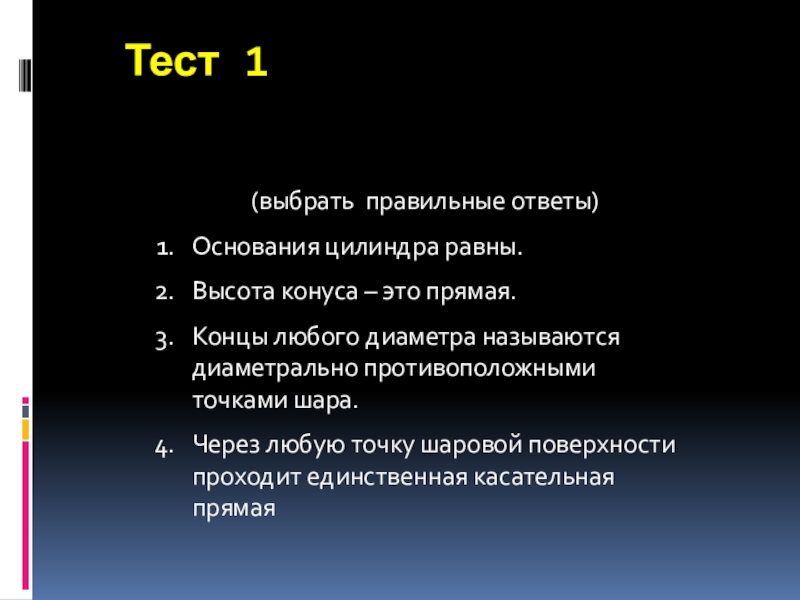 Тест 1

(выбрать правильные ответы)

1. Основания цилиндра равны.

2. Высота конуса – это прямая.

3. Концы любого диаметра называются диаметрально противоположными точками шара.

4. Через любую точку шаровой поверхности проходит единственная касательная прямая